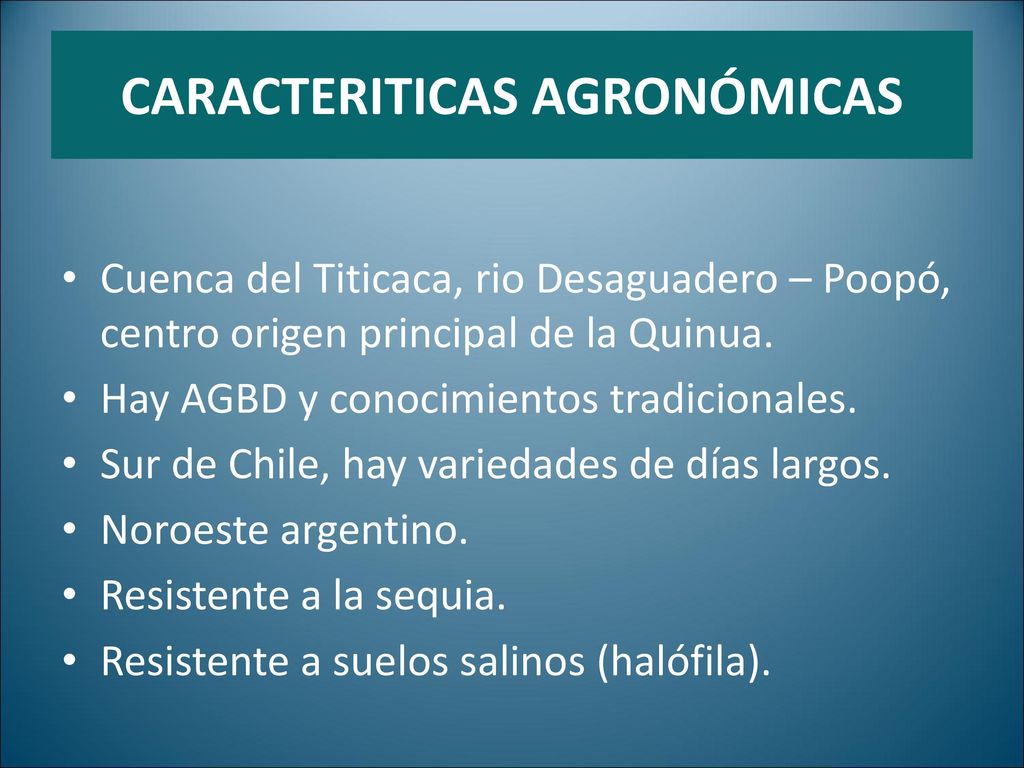 CARACTERITICAS AGRONÓMICAS

• Cuenca del Titicaca, rio Desaguadero – Poopó, centro origen principal de la Quinua.
• Hay AGBD y conocimientos tradicionales.
• Sur de Chile, hay variedades de días largos.
• Noroeste argentino.
• Resistente a la sequia.
• Resistente a suelos salinos (halófila).